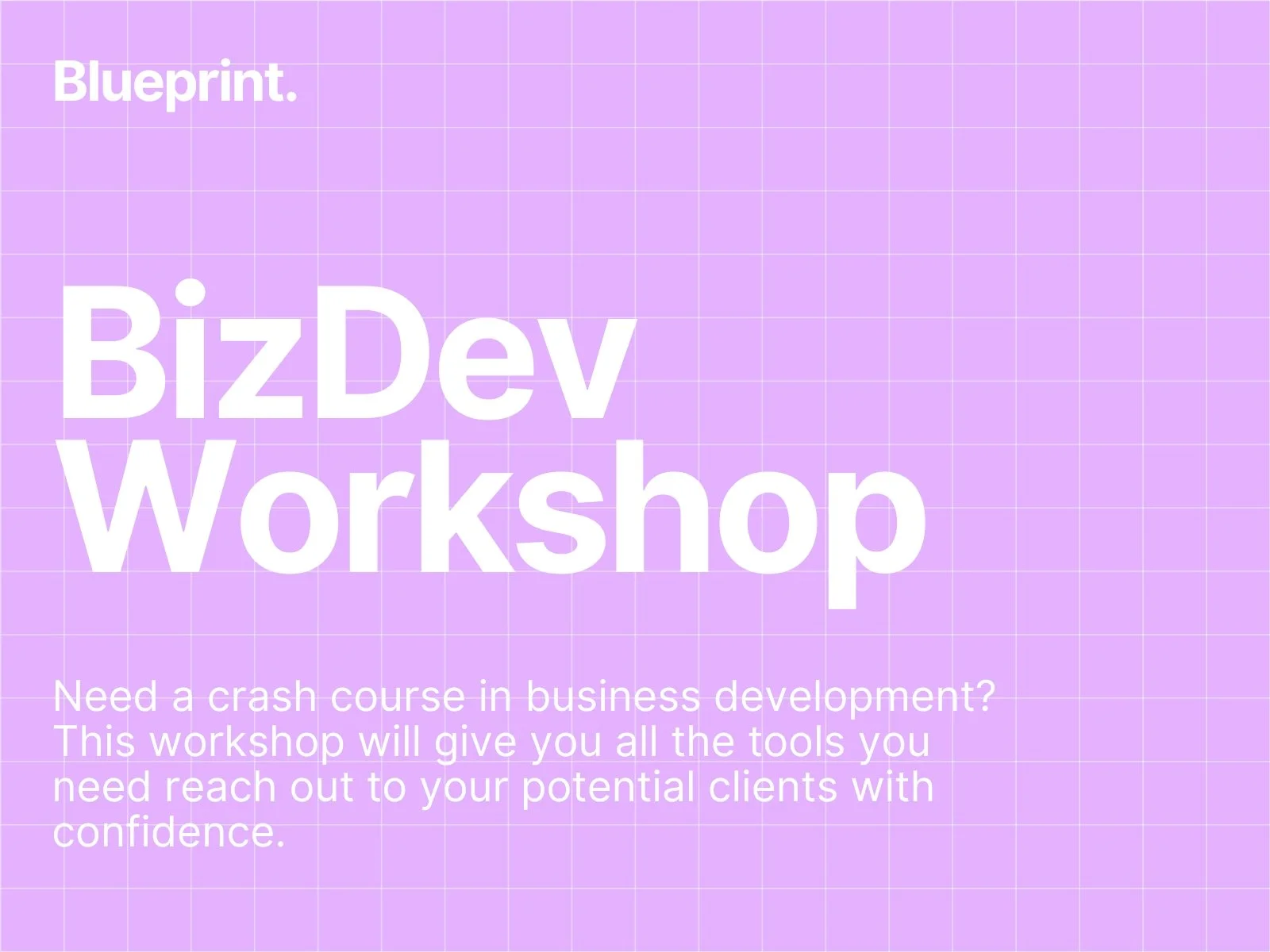 Blueprint.

BizDev Workshop

Need a crash course in business development? This workshop will give you all the tools you need reach out to your potential clients with confidence.